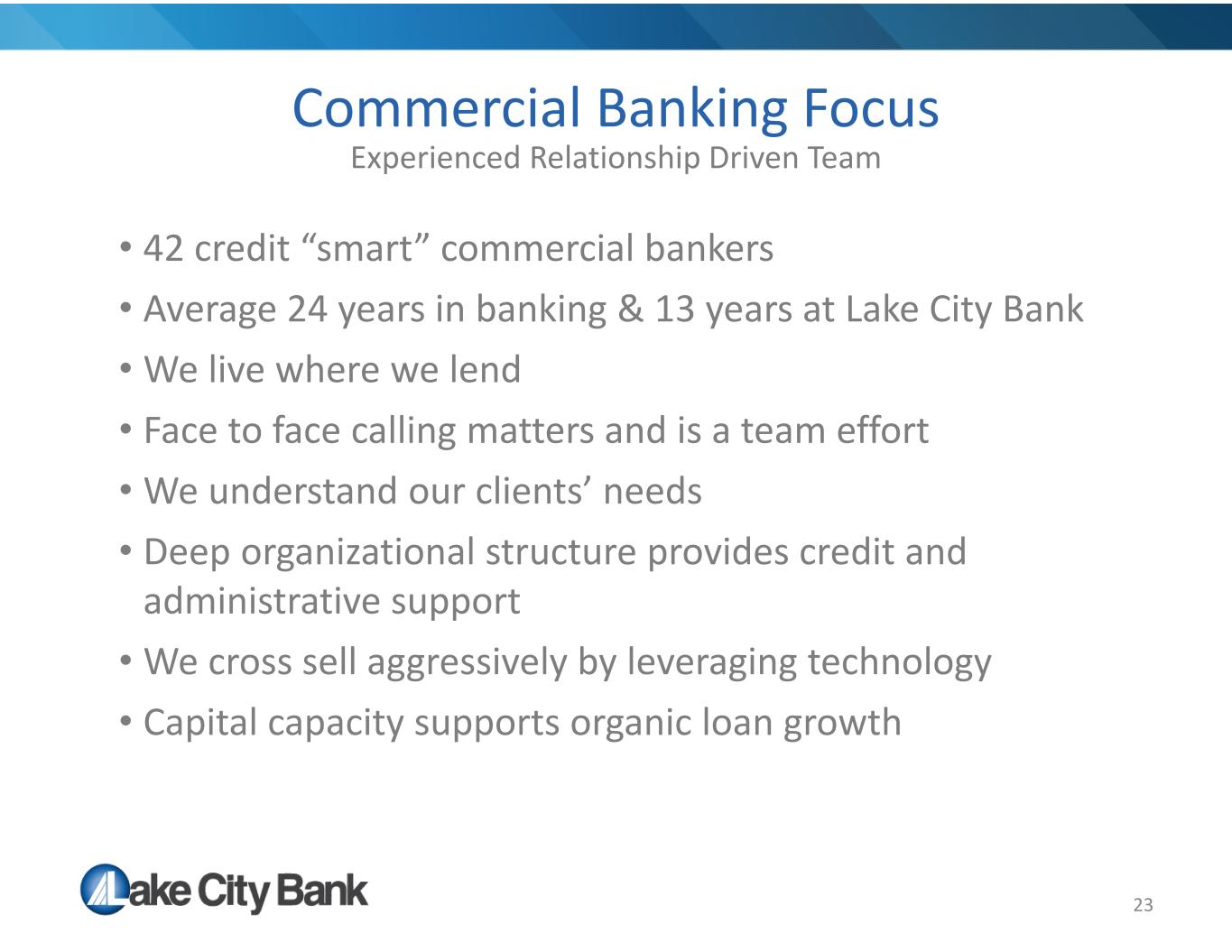 Commercial Banking Focus
Experienced Relationship Driven Team

• 42 credit "smart" commercial bankers
• Average 24 years in banking & 13 years at Lake City Bank
• We live where we lend
• Face to face calling matters and is a team effort
• We understand our clients' needs
• Deep organizational structure provides credit and administrative support
• We cross sell aggressively by leveraging technology
• Capital capacity supports organic loan growth

Lake City Bank

23